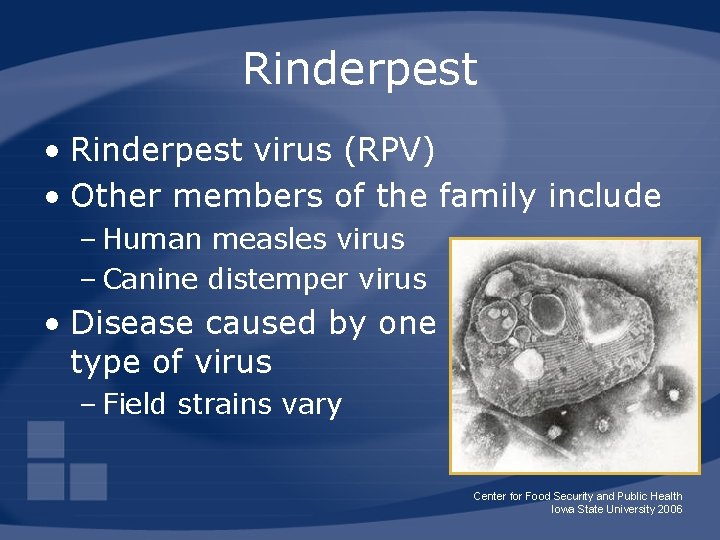 Rinderpest

• Rinderpest virus (RPV)
• Other members of the family include
– Human measles virus
– Canine distemper virus
• Disease caused by one type of virus
– Field strains vary

Center for Food Security and Public Health
Iowa State University 2006